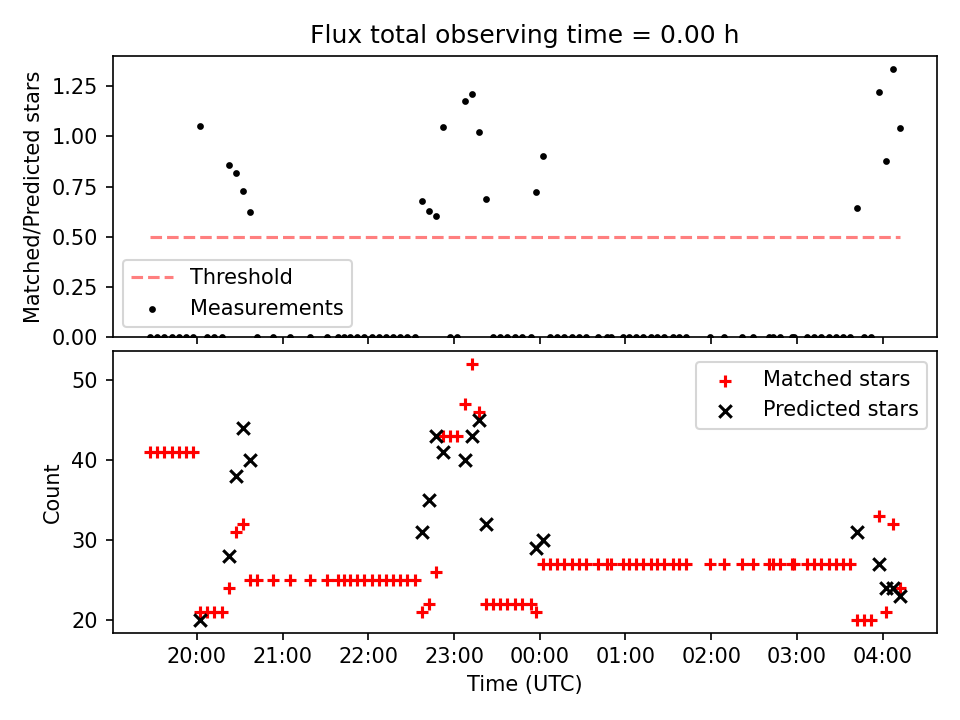 Flux total observing time = 0.00 h

Matched/Predicted stars

1.25
1.00
0.75
0.50
0.25
0.00

Threshold
Measurements

Count

50
40
30
20

Matched stars
Predicted stars

20:00 21:00 22:00 23:00 00:00 01:00 02:00 03:00 04:00

Time (UTC)